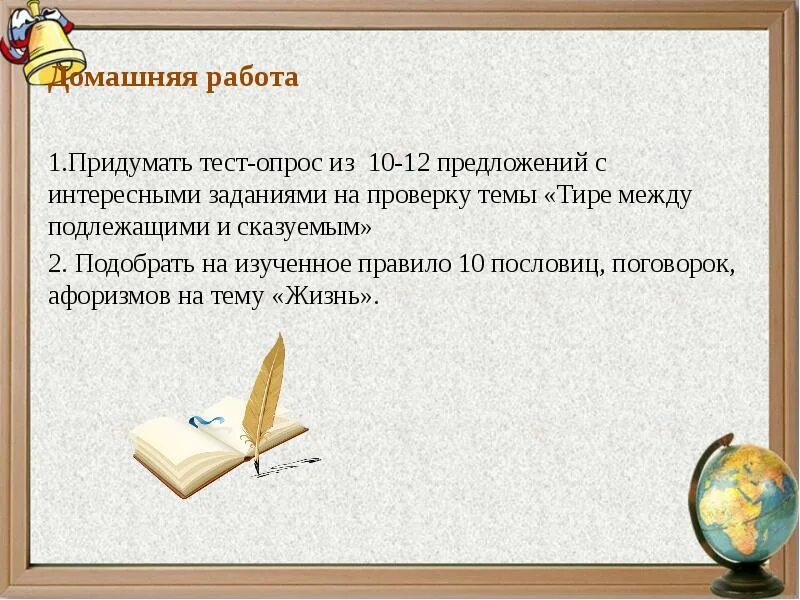 Домашняя работа

1.Придумать тест-опрос из 10-12 предложений с интересными заданиями на проверку темы «Тире между подлежащими и сказуемым»

2. Подобрать на изученное правило 10 пословиц, поговорок, афоризмов на тему «Жизнь».